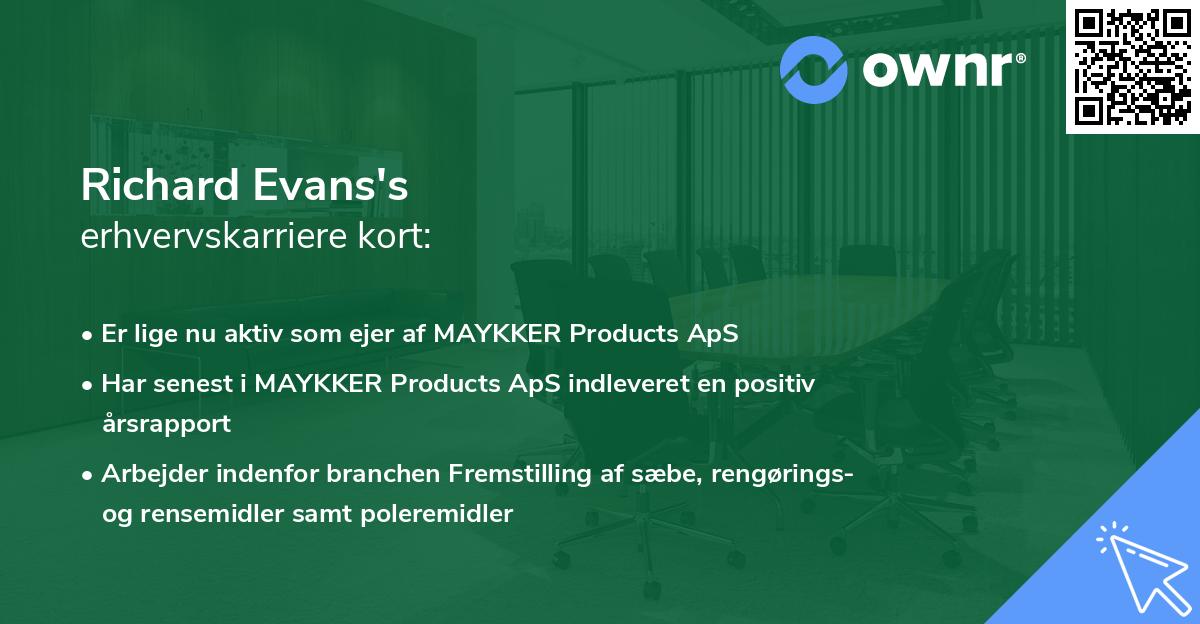 ownr®

Richard Evans's
erhvervskarriere kort:

• Er lige nu aktiv som ejer af MAYKKER Products ApS
• Har senest i MAYKKER Products ApS indleveret en positiv årsrapport
• Arbejder indenfor branchen Fremstilling af sæbe, rengørings- og rensemidler samt poleremidler